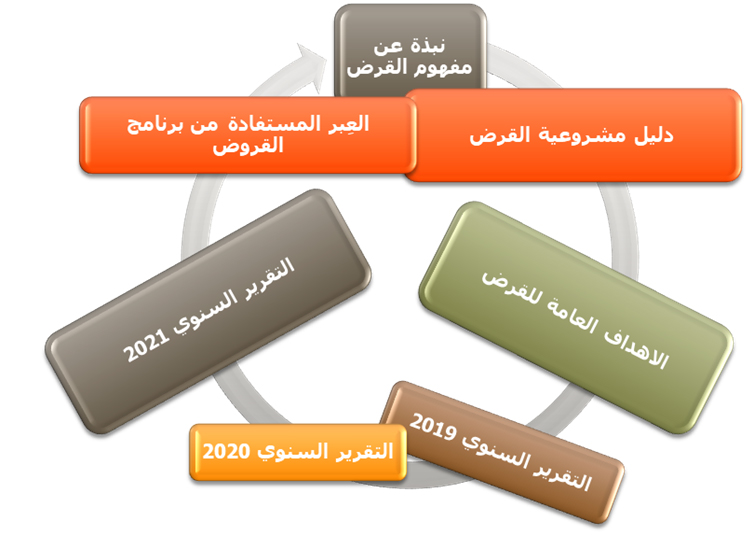 نبذة عن مفهوم القرض

دليل مشروعية القرض

الاهداف العامة للقرض

التقرير السنوي 2019

التقرير السنوي 2020

التقرير السنوي 2021

العِبر المستفادة من برنامج القروض